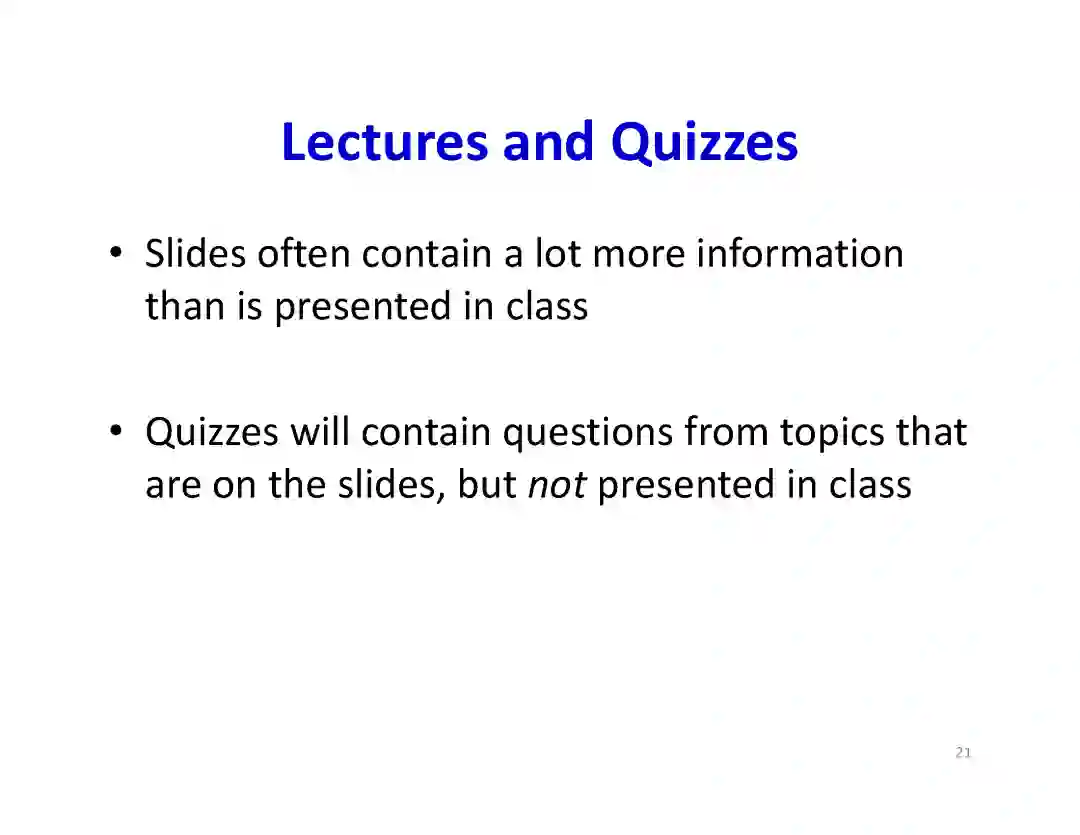 Lectures and Quizzes

• Slides often contain a lot more information than is presented in class

• Quizzes will contain questions from topics that are on the slides, but not presented in class

21